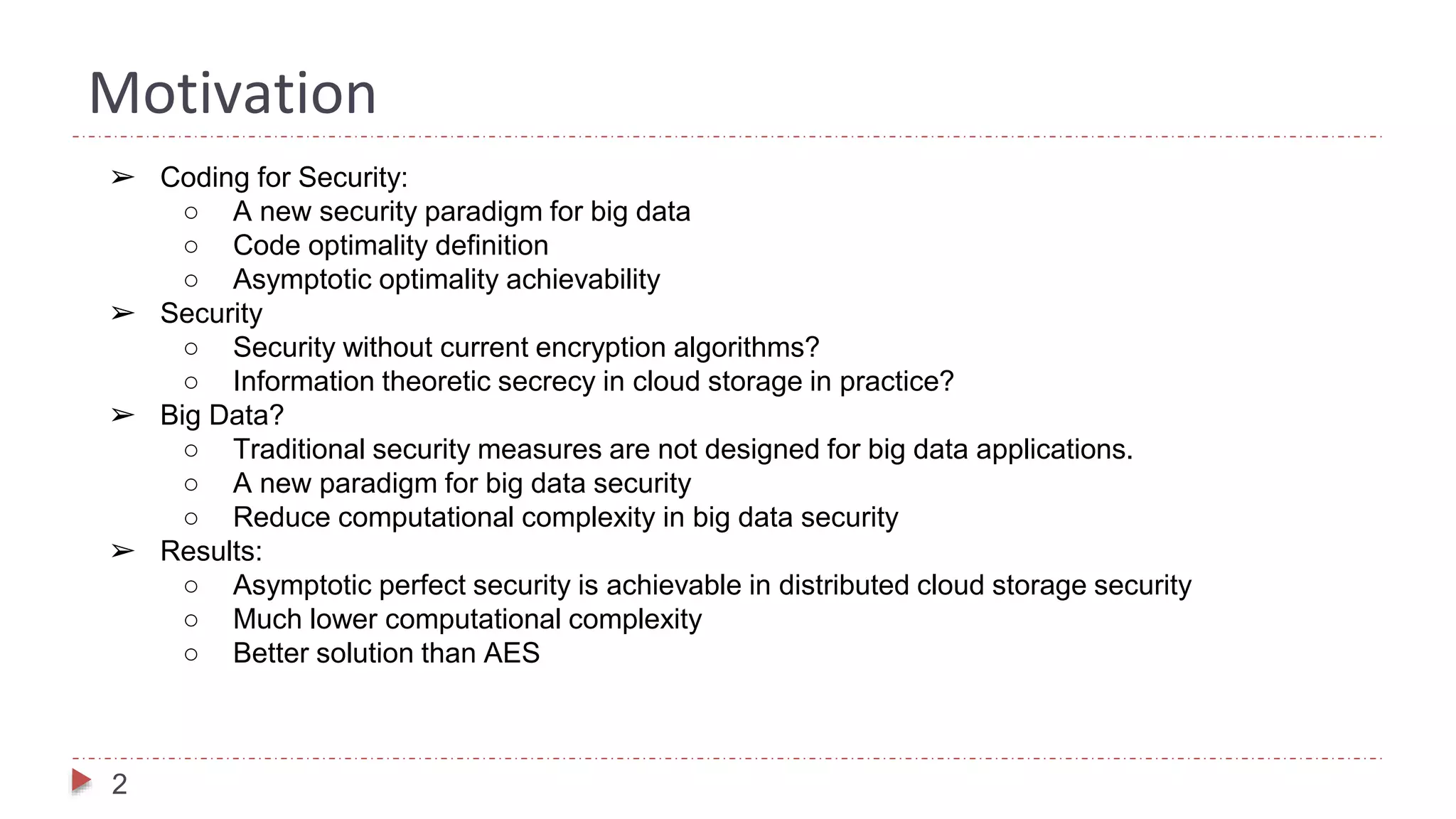 Motivation

➢ Coding for Security:
 ○ A new security paradigm for big data
 ○ Code optimality definition
 ○ Asymptotic optimality achievability
➢ Security
 ○ Security without current encryption algorithms?
 ○ Information theoretic secrecy in cloud storage in practice?
➢ Big Data?
 ○ Traditional security measures are not designed for big data applications.
 ○ A new paradigm for big data security
 ○ Reduce computational complexity in big data security
➢ Results:
 ○ Asymptotic perfect security is achievable in distributed cloud storage security
 ○ Much lower computational complexity
 ○ Better solution than AES

2